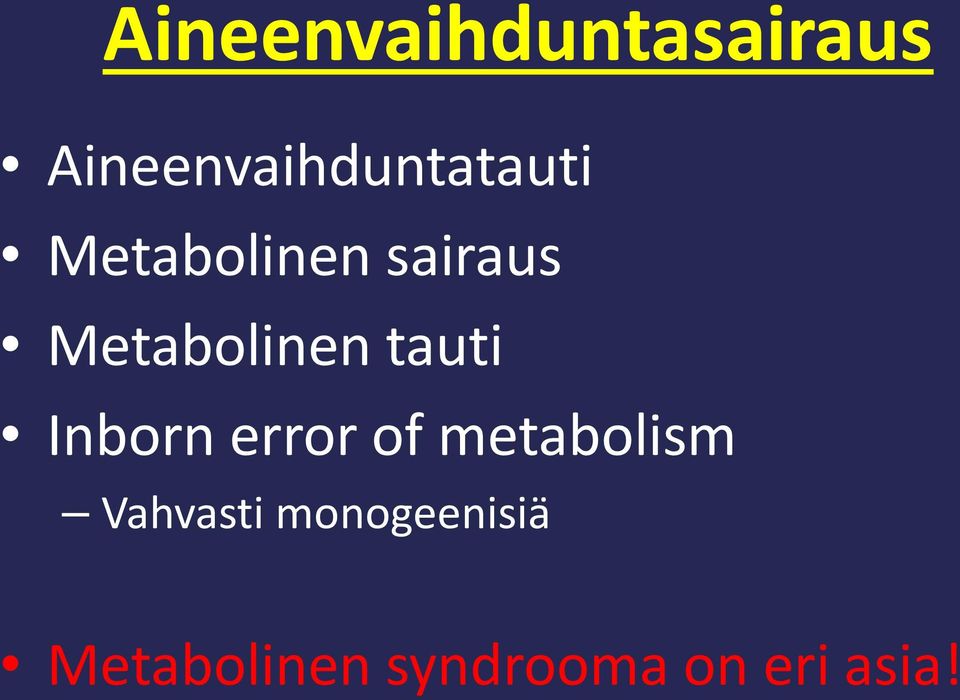 Aineenvaihduntasairaus

• Aineenvaihduntatauti
• Metabolinen sairaus
• Metabolinen tauti
• Inborn error of metabolism
– Vahvasti monogeenisiä

• Metabolinen syndrooma on eri asia!